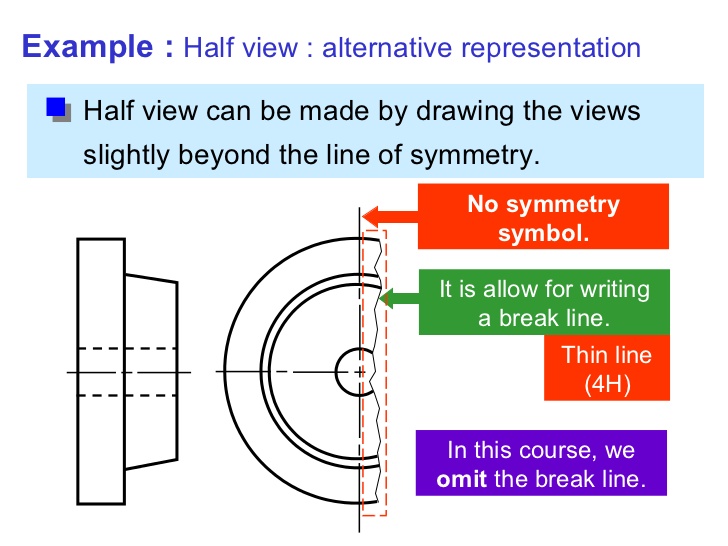 Example : Half view : alternative representation

Half view can be made by drawing the views slightly beyond the line of symmetry.

No symmetry symbol.

It is allow for writing a break line.

Thin line (4H)

In this course, we omit the break line.